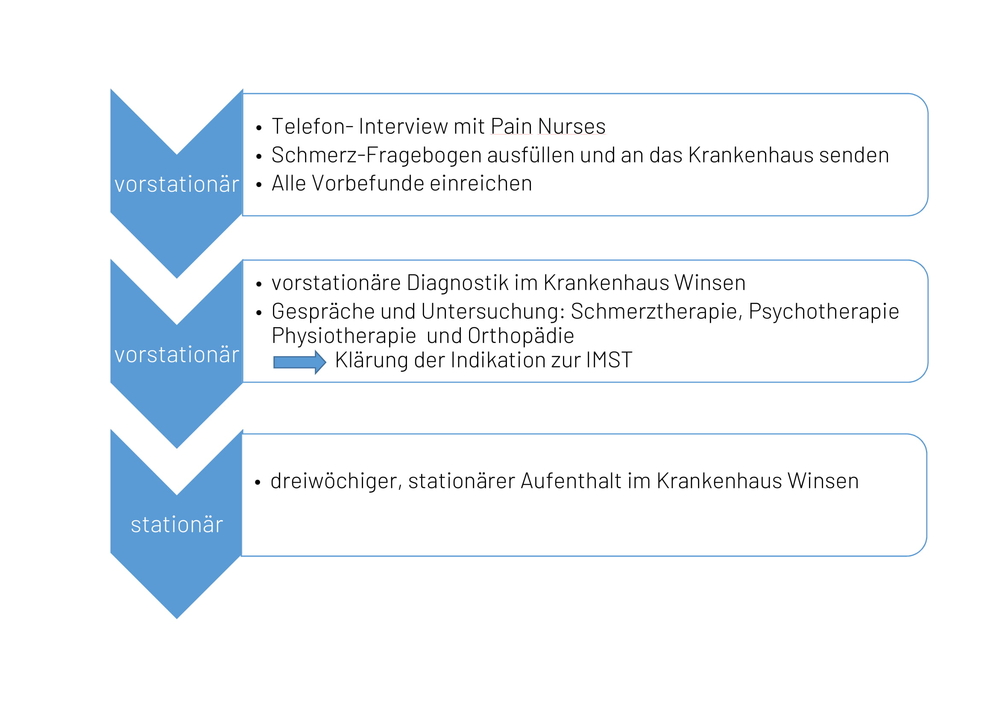 vorstationär

• Telefon- Interview mit Pain Nurses
• Schmerz-Fragebogen ausfüllen und an das Krankenhaus senden
• Alle Vorbefunde einreichen

vorstationär

• vorstationäre Diagnostik im Krankenhaus Winsen
• Gespräche und Untersuchung: Schmerztherapie, Psychotherapie Physiotherapie und Orthopädie
Klärung der Indikation zur IMST

stationär

• dreiwöchiger, stationärer Aufenthalt im Krankenhaus Winsen